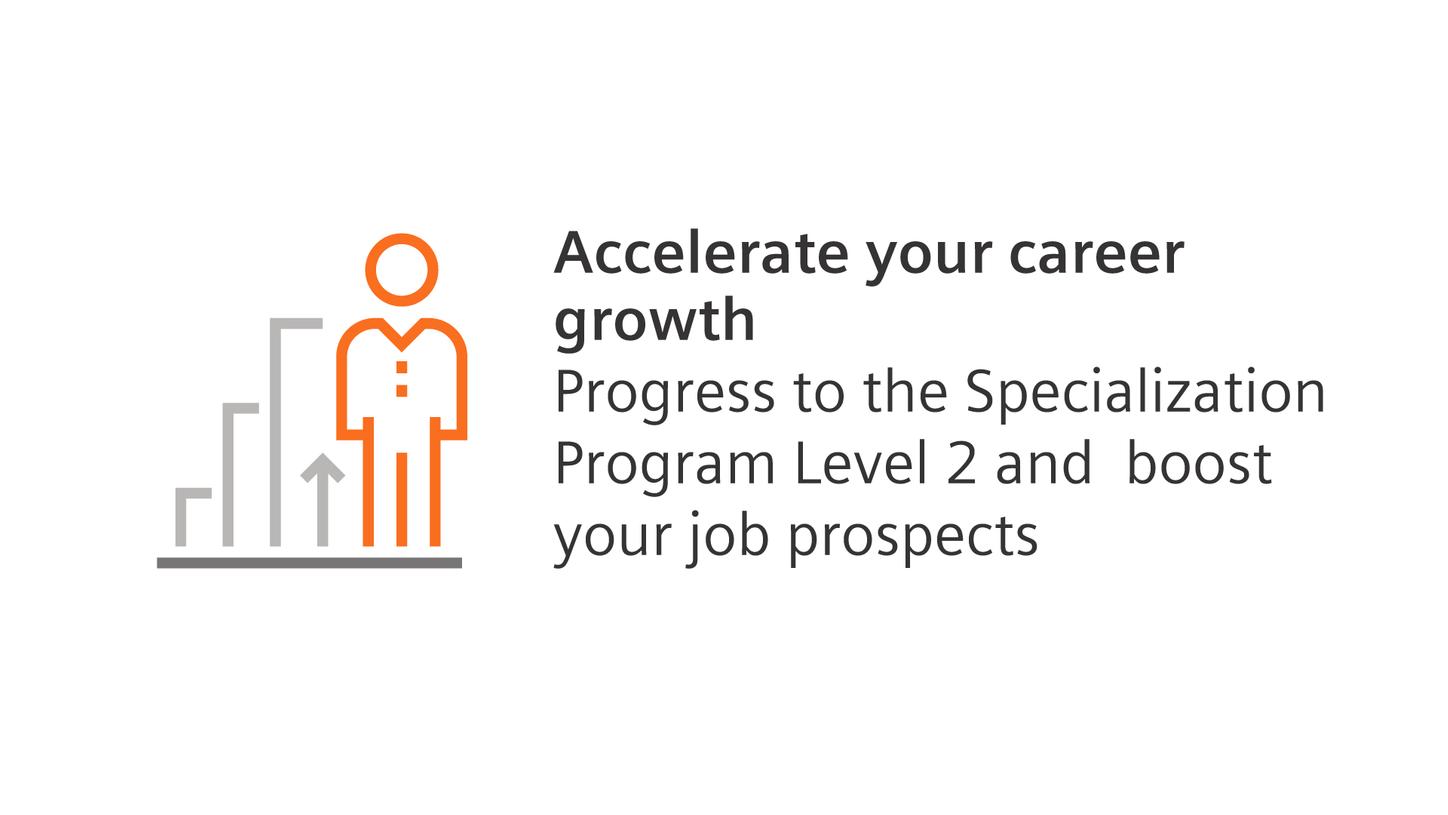 Accelerate your career growth
Progress to the Specialization Program Level 2 and boost your job prospects